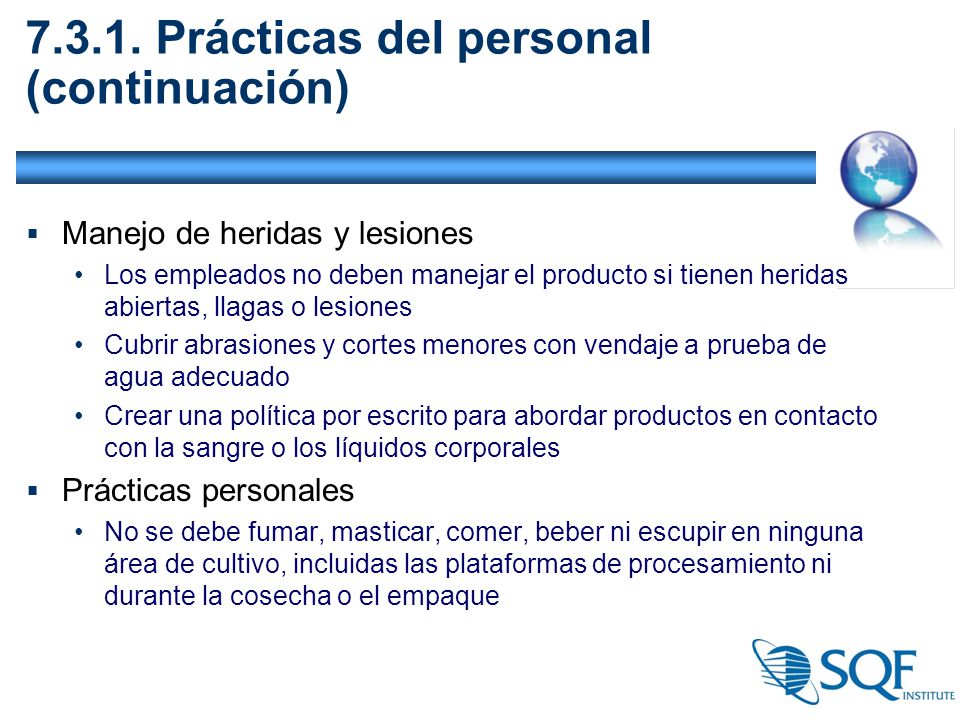 7.3.1. Prácticas del personal (continuación)

▪ Manejo de heridas y lesiones
• Los empleados no deben manejar el producto si tienen heridas abiertas, llagas o lesiones
• Cubrir abrasiones y cortes menores con vendaje a prueba de agua adecuado
• Crear una política por escrito para abordar productos en contacto con la sangre o los líquidos corporales

▪ Prácticas personales
• No se debe fumar, masticar, comer, beber ni escupir en ninguna área de cultivo, incluidas las plataformas de procesamiento ni durante la cosecha o el empaque

SQF INSTITUTE